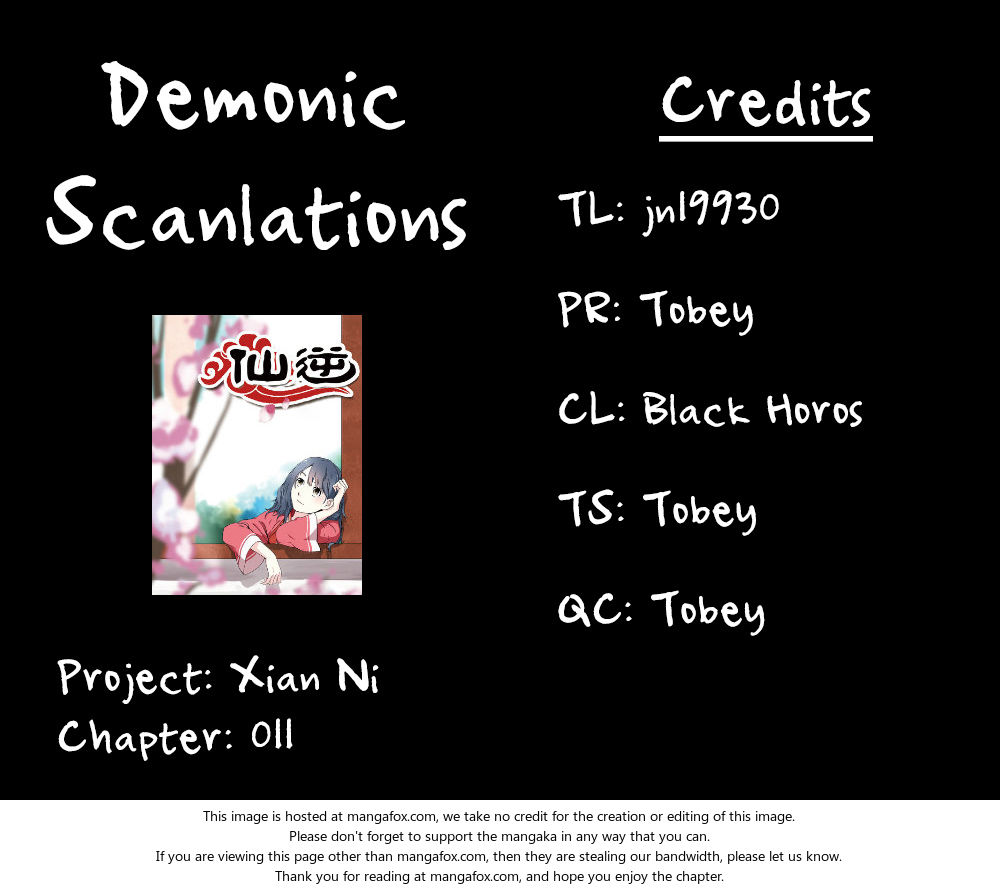 Demonic Scanlations

仙逆

Project: Xian Ni
Chapter: 011

Credits

TL: jnl9930

PR: Tobey

CL: Black Horos

TS: Tobey

QC: Tobey

This image is hosted at mangafox.com, we take no credit for the creation or editing of this image.
Please don't forget to support the mangaka in any way that you can.
If you are viewing this page other than mangafox.com, then they are stealing our bandwidth, please let us know.
Thank you for reading at mangafox.com, and hope you enjoy the chapter.